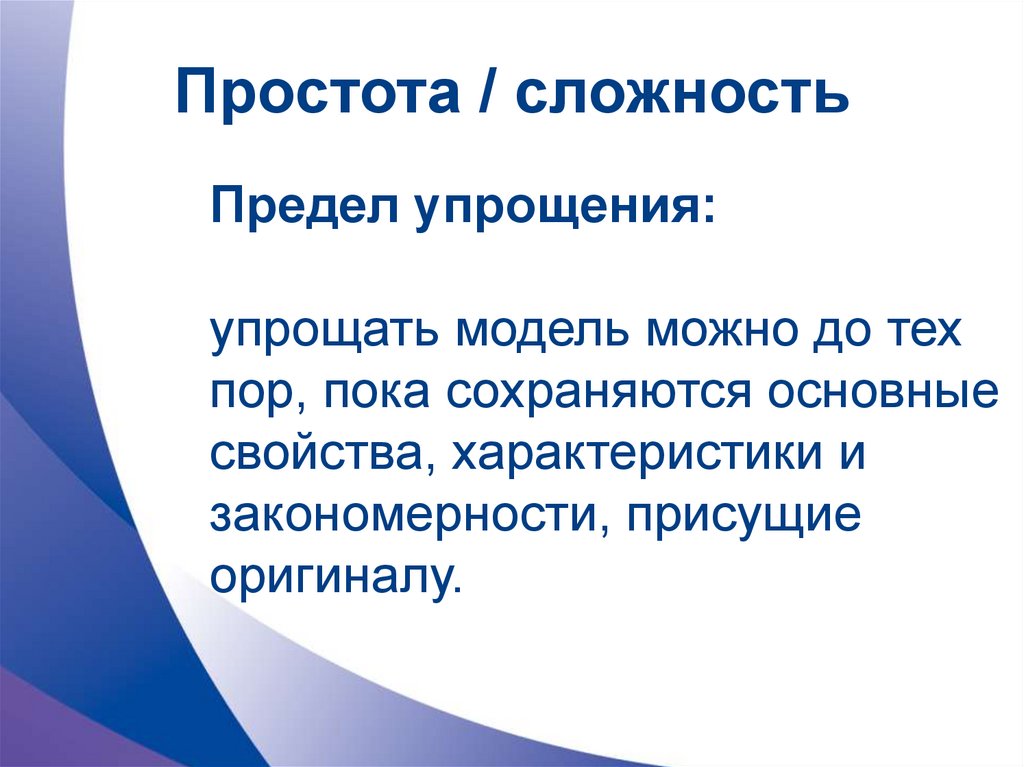 Простота / сложность

Предел упрощения:

упрощать модель можно до тех пор, пока сохраняются основные свойства, характеристики и закономерности, присущие оригиналу.